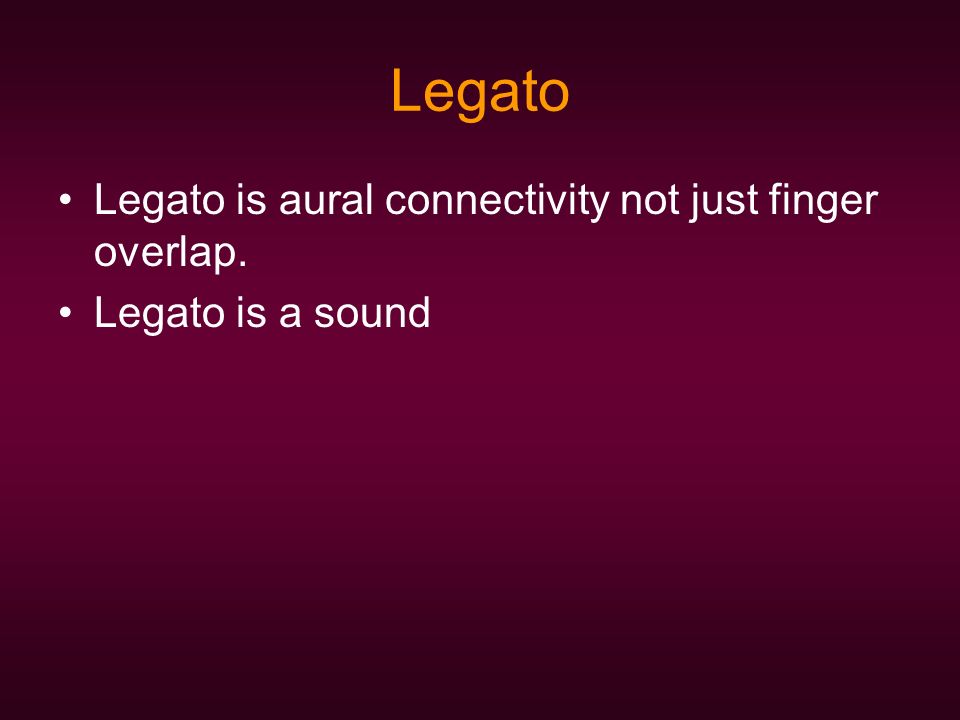 Legato

• Legato is aural connectivity not just finger overlap.
• Legato is a sound